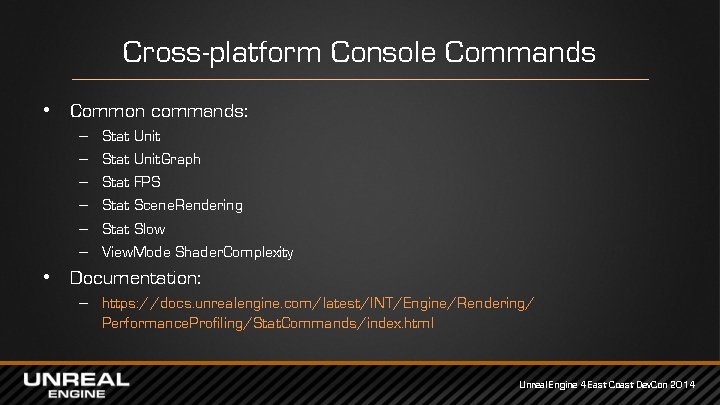 Cross-platform Console Commands

• Common commands:
– Stat Unit
– Stat UnitGraph
– Stat FPS
– Stat SceneRendering
– Stat Slow
– ViewMode ShaderComplexity

• Documentation:
– https://docs.unrealengine.com/latest/INT/Engine/Rendering/PerformanceProfiling/StatCommands/index.html

UNREAL ENGINE

Unreal Engine 4 East Coast DevCon 2014